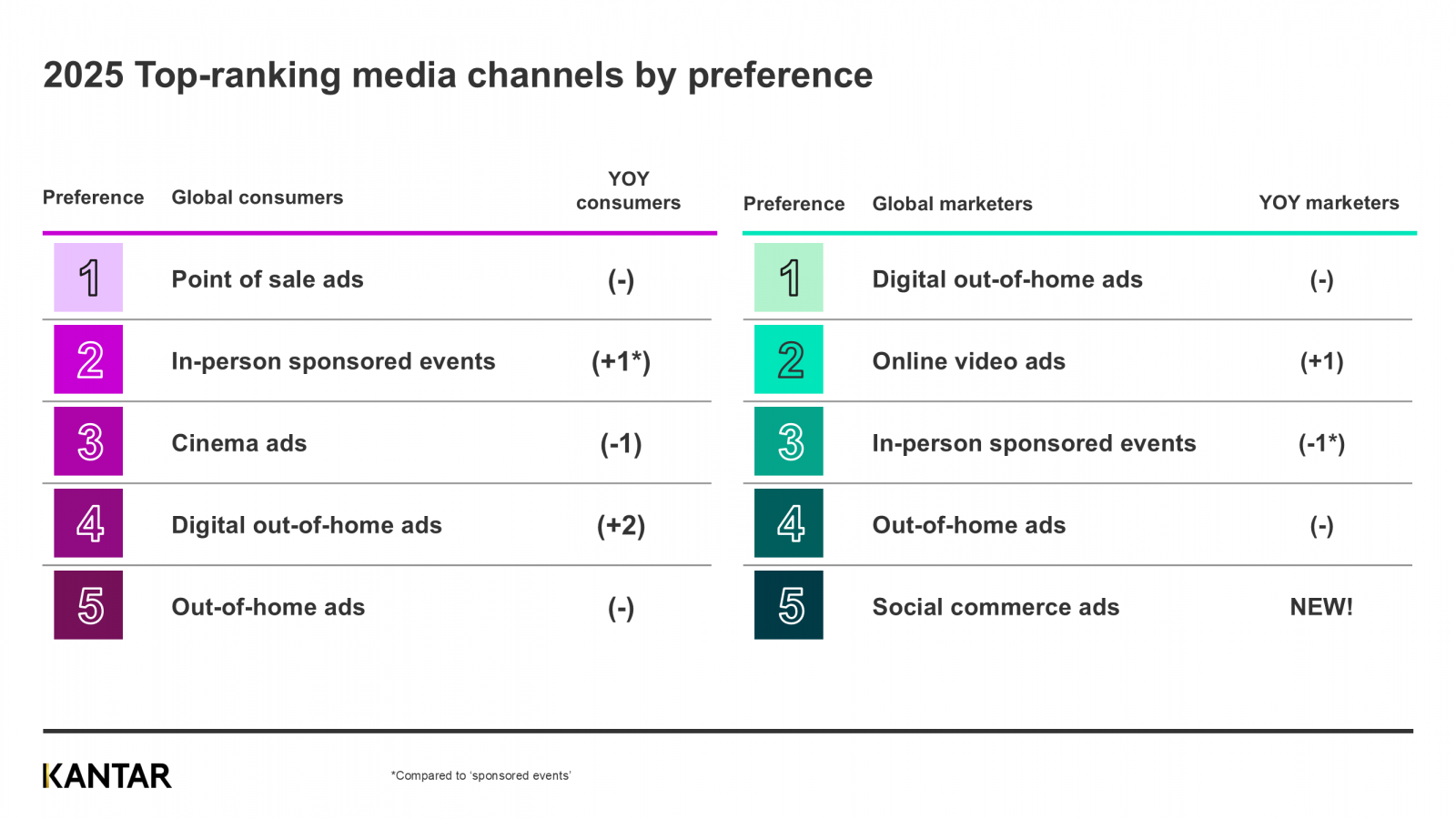 2025 Top-ranking media channels by preference

| Preference | Global consumers | YOY consumers |
|---|---|---|
| 1 | Point of sale ads | (-) |
| 2 | In-person sponsored events | (+1*) |
| 3 | Cinema ads | (-1) |
| 4 | Digital out-of-home ads | (+2) |
| 5 | Out-of-home ads | (-) |

| Preference | Global marketers | YOY marketers |
|---|---|---|
| 1 | Digital out-of-home ads | (-) |
| 2 | Online video ads | (+1) |
| 3 | In-person sponsored events | (-1*) |
| 4 | Out-of-home ads | (-) |
| 5 | Social commerce ads | NEW! |

KANTAR

*Compared to 'sponsored events'